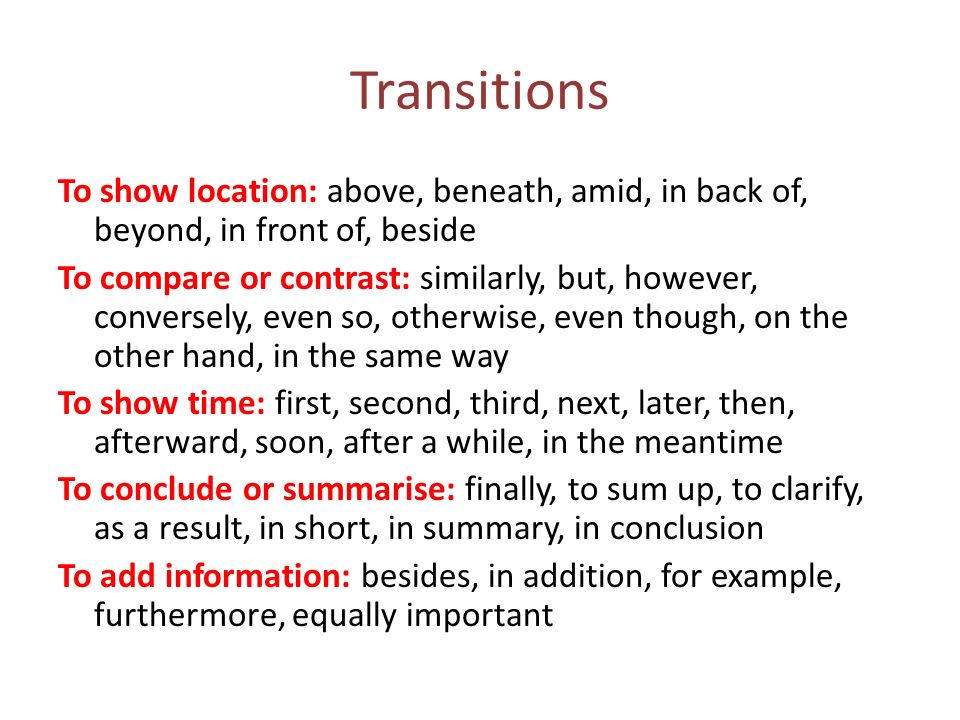 Transitions

To show location: above, beneath, amid, in back of, beyond, in front of, beside

To compare or contrast: similarly, but, however, conversely, even so, otherwise, even though, on the other hand, in the same way

To show time: first, second, third, next, later, then, afterward, soon, after a while, in the meantime

To conclude or summarise: finally, to sum up, to clarify, as a result, in short, in summary, in conclusion

To add information: besides, in addition, for example, furthermore, equally important